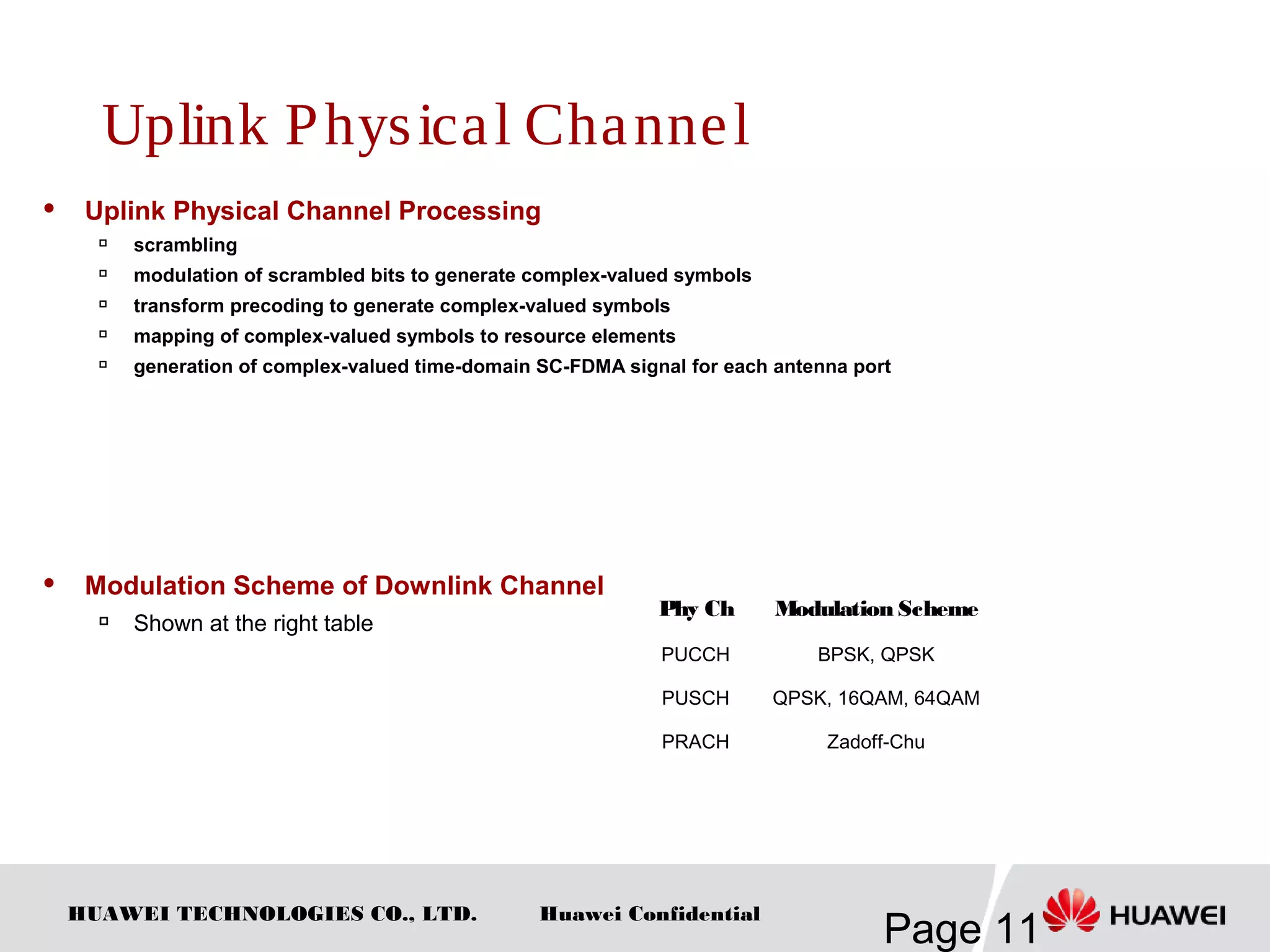 Uplink Physical Channel

• Uplink Physical Channel Processing

▫ scrambling

▫ modulation of scrambled bits to generate complex-valued symbols

▫ transform precoding to generate complex-valued symbols

▫ mapping of complex-valued symbols to resource elements

▫ generation of complex-valued time-domain SC-FDMA signal for each antenna port

• Modulation Scheme of Downlink Channel

▫ Shown at the right table

| Phy Ch | Modulation Scheme |
|---|---|
| PUCCH | BPSK, QPSK |
| PUSCH | QPSK, 16QAM, 64QAM |
| PRACH | Zadoff-Chu |

HUAWEI TECHNOLOGIES CO., LTD. Huawei Confidential

Page 11

HUAWEI